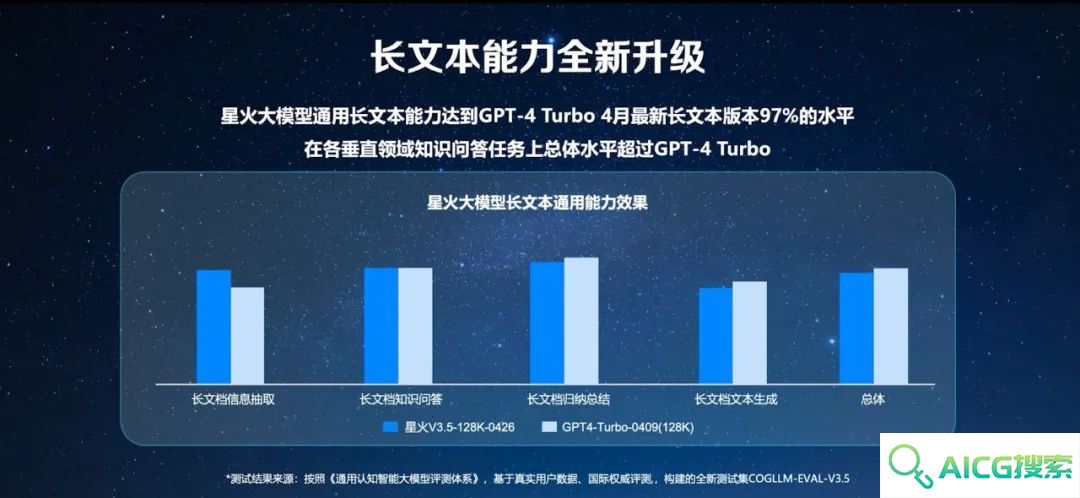 长文本能力全新升级

星火大模型通用长文本能力达到GPT-4 Turbo 4月最新长文本版本97%的水平

在各垂直领域知识问答任务上总体水平超过GPT-4 Turbo

星火大模型长文本通用能力效果

长文档信息抽取
长文档知识问答
长文档归纳总结
长文档文本生成
总体

星火V3.5-128K-0426
GPT4-Turbo-0409(128K)

*测试结果来源：按照《通用认知智能大模型评测体系》，基于真实用户数据、国际权威评测，构建的全新测试集COGLLM-EVAL-V3.5

AICG搜索